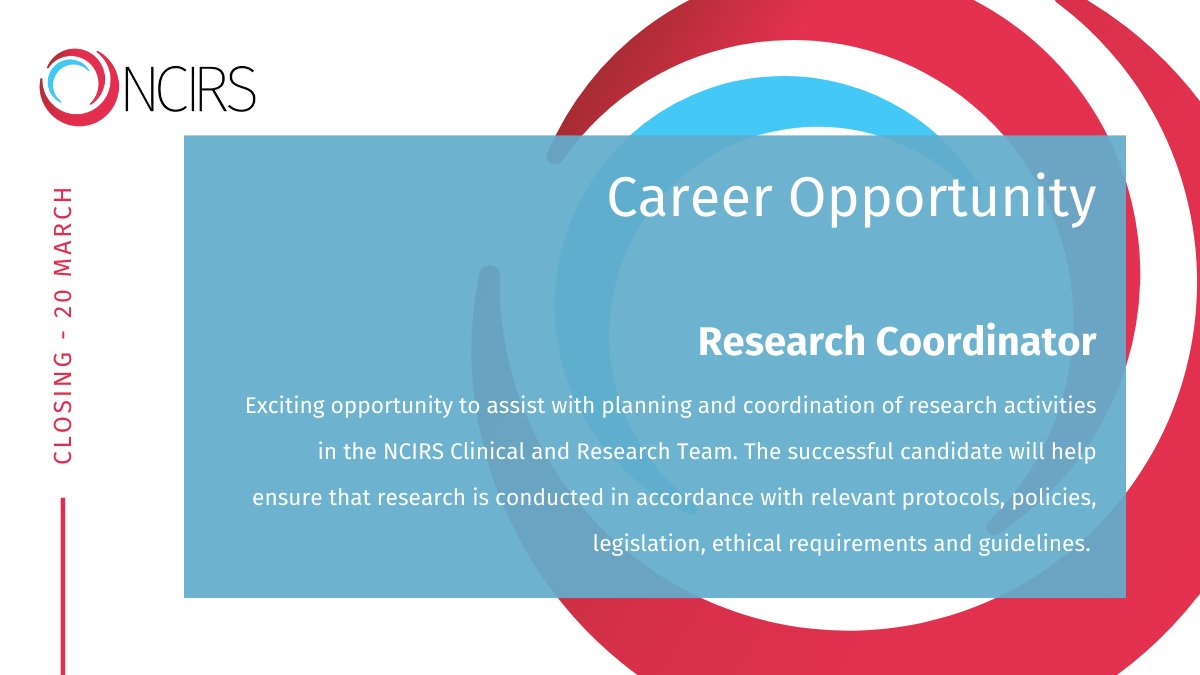 NCIRS

CLOSING - 20 MARCH

Career Opportunity

Research Coordinator

Exciting opportunity to assist with planning and coordination of research activities in the NCIRS Clinical and Research Team. The successful candidate will help ensure that research is conducted in accordance with relevant protocols, policies, legislation, ethical requirements and guidelines.